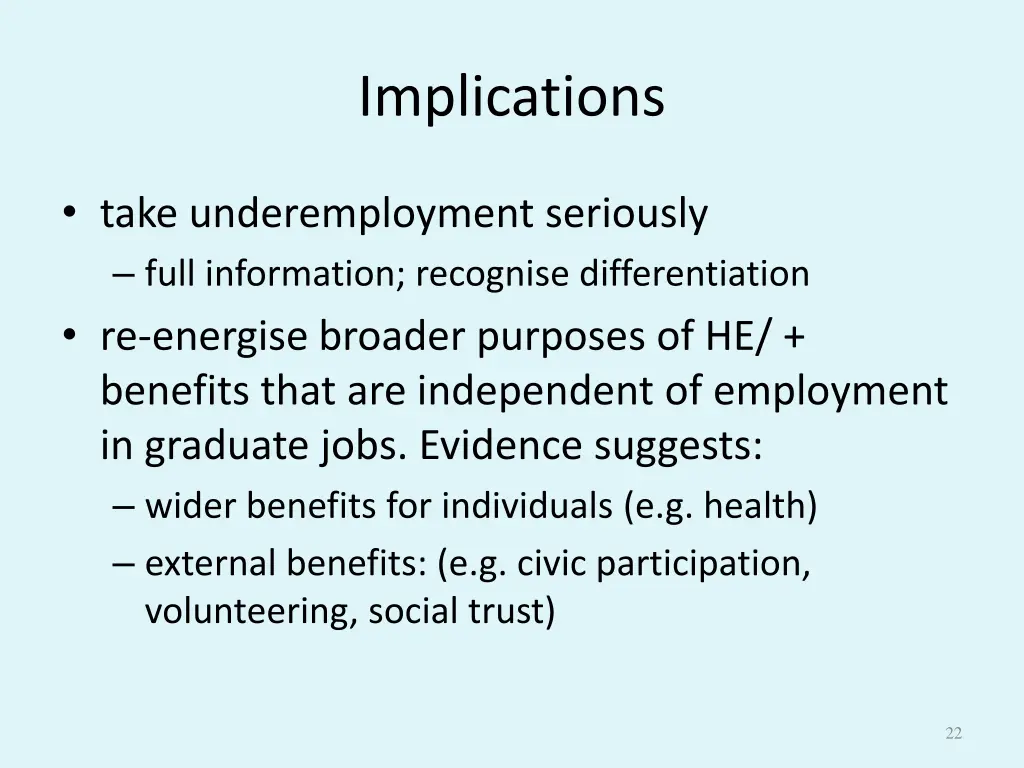 Implications

• take underemployment seriously
– full information; recognise differentiation
• re-energise broader purposes of HE/ + benefits that are independent of employment in graduate jobs. Evidence suggests:
– wider benefits for individuals (e.g. health)
– external benefits: (e.g. civic participation, volunteering, social trust)

22